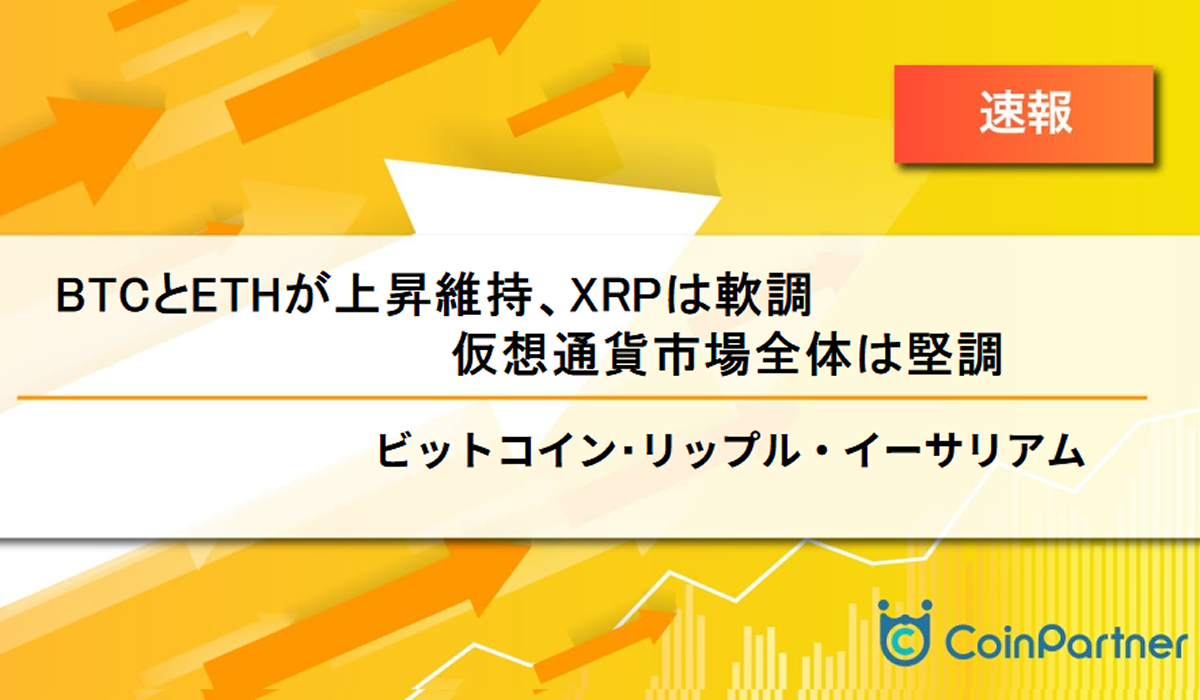 速報

BTCとETHが上昇維持、XRPは軟調
仮想通貨市場全体は堅調

ビットコイン･リップル・イーサリアム

CoinPartner